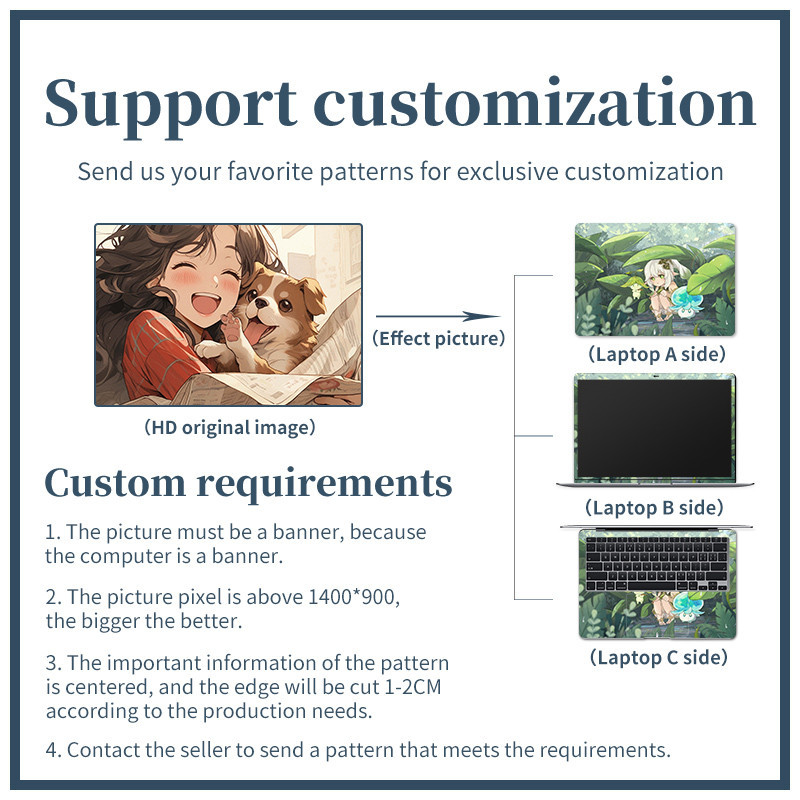 Support customization

Send us your favorite patterns for exclusive customization

(HD original image)

(Effect picture)

(Laptop A side)

(Laptop B side)

(Laptop C side)

Custom requirements

1. The picture must be a banner, because the computer is a banner.

2. The picture pixel is above 1400*900, the bigger the better.

3. The important information of the pattern is centered, and the edge will be cut 1-2CM according to the production needs.

4. Contact the seller to send a pattern that meets the requirements.